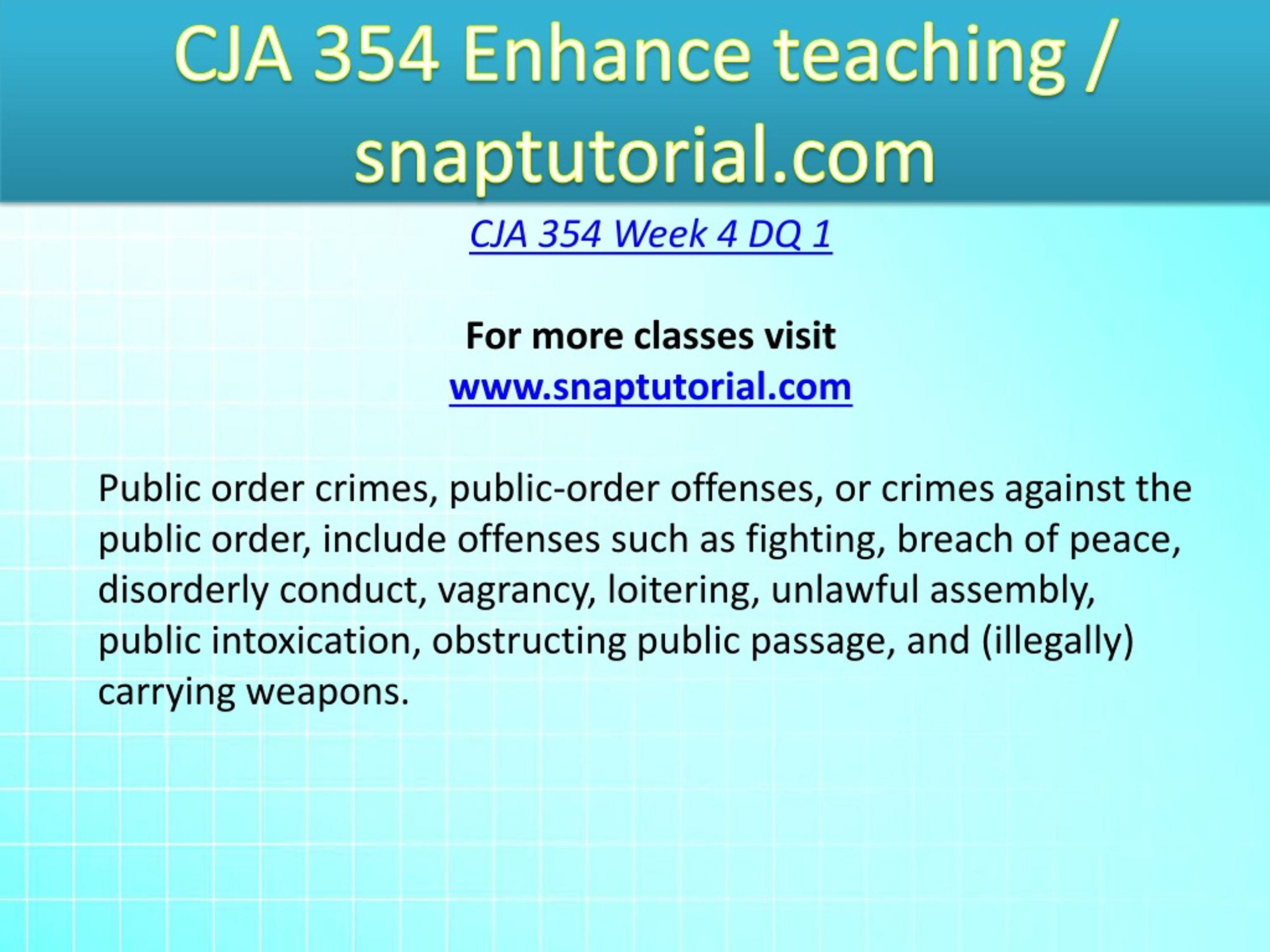 CJA 354 Enhance teaching / snaptutorial.com

CJA 354 Week 4 DQ 1

For more classes visit
www.snaptutorial.com

Public order crimes, public-order offenses, or crimes against the public order, include offenses such as fighting, breach of peace, disorderly conduct, vagrancy, loitering, unlawful assembly, public intoxication, obstructing public passage, and (illegally) carrying weapons.